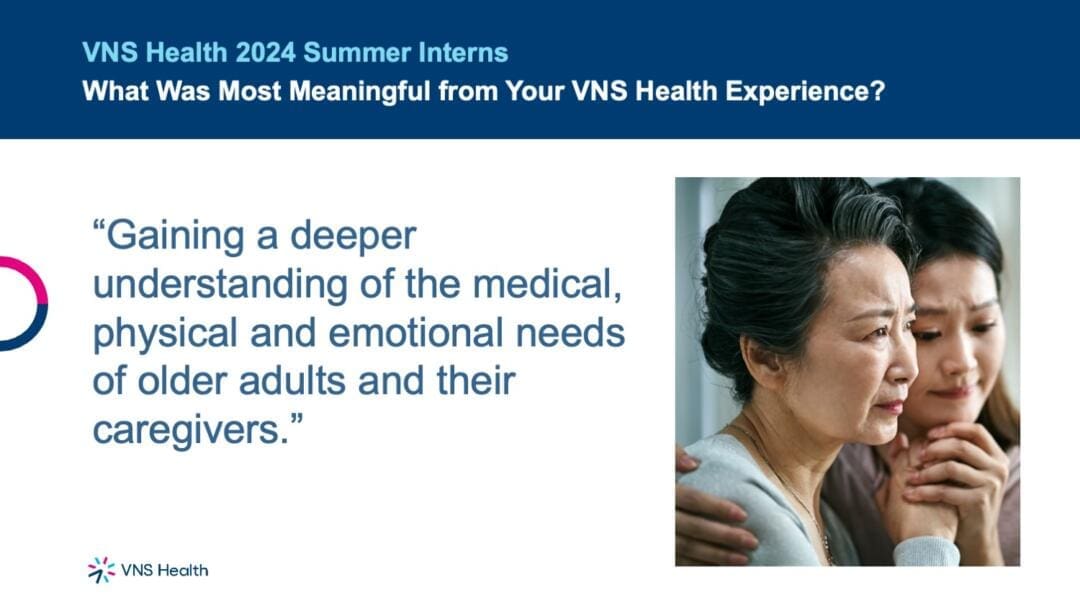 VNS Health 2024 Summer Interns
What Was Most Meaningful from Your VNS Health Experience?

“Gaining a deeper understanding of the medical, physical and emotional needs of older adults and their caregivers.”

VNS Health